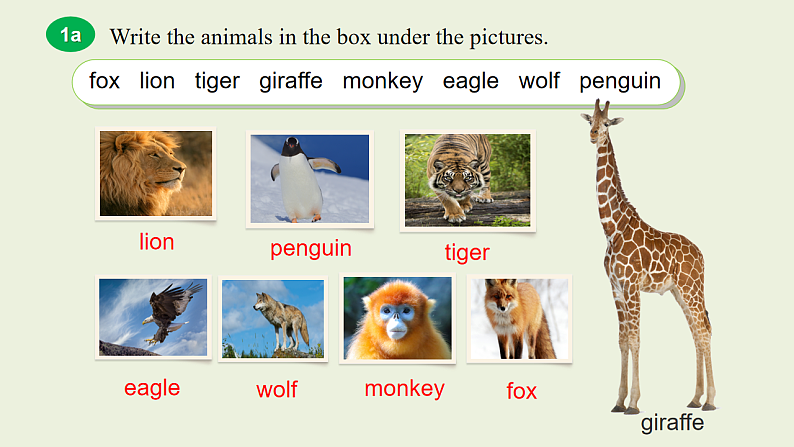 1a Write the animals in the box under the pictures.

fox lion tiger giraffe monkey eagle wolf penguin

lion

penguin

tiger

eagle

wolf

monkey

fox

giraffe